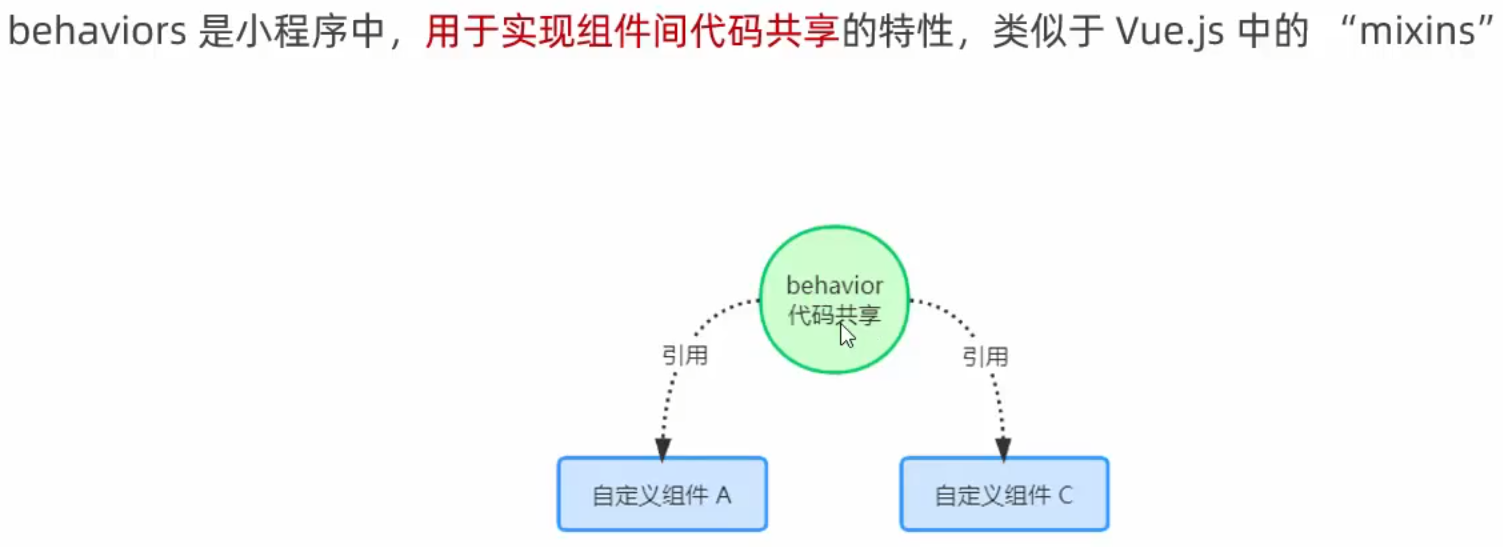 behaviors 是小程序中，用于实现组件间代码共享的特性，类似于 Vue.js 中的 “mixins”

behavior
代码共享

引用

引用

自定义组件 A

自定义组件 C